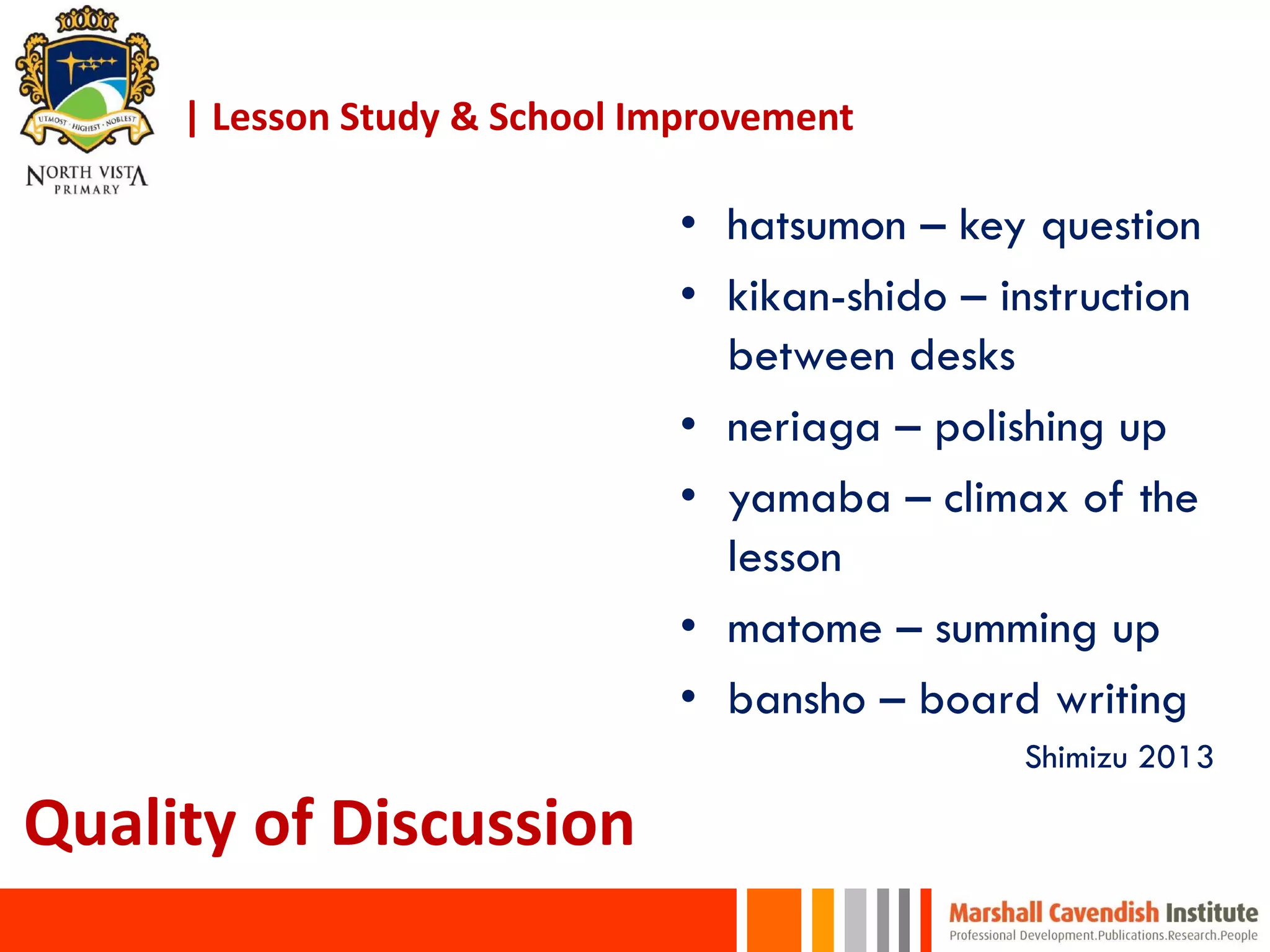 UTMOST · HIGHEST · NOBLEST
NORTH VISTA PRIMARY

| Lesson Study & School Improvement

• hatsumon – key question
• kikan-shido – instruction between desks
• neriaga – polishing up
• yamaba – climax of the lesson
• matome – summing up
• bansho – board writing

Shimizu 2013

Quality of Discussion

Marshall Cavendish Institute
Professional Development.Publications.Research.People